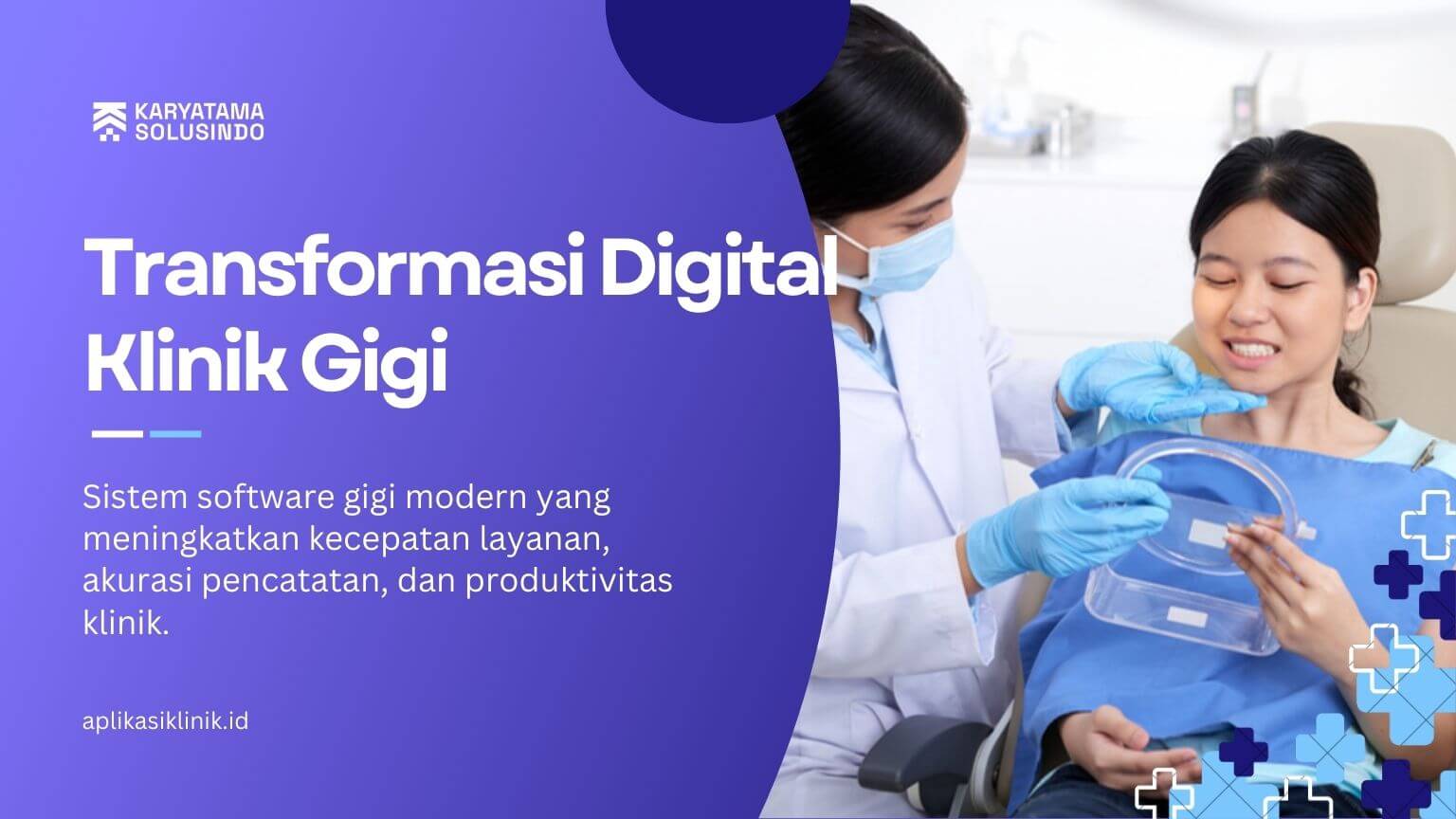 KARYATAMA SOLUSINDO

Transformasi Digital Klinik Gigi

Sistem software gigi modern yang meningkatkan kecepatan layanan, akurasi pencatatan, dan produktivitas klinik.

aplikasiklinik.id